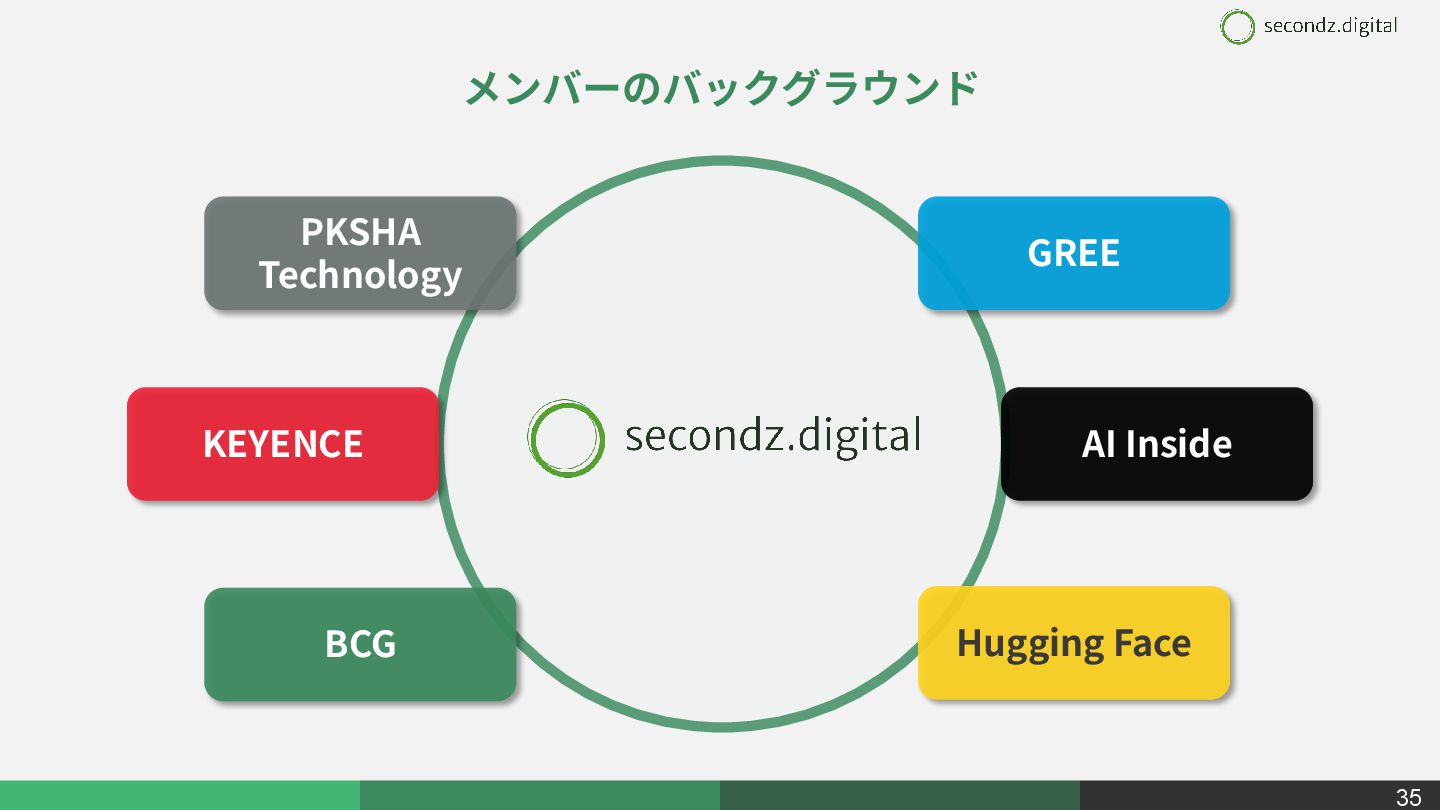 secondz.digital

メンバーのバックグラウンド

PKSHA Technology

GREE

KEYENCE

secondz.digital

AI Inside

BCG

Hugging Face

35